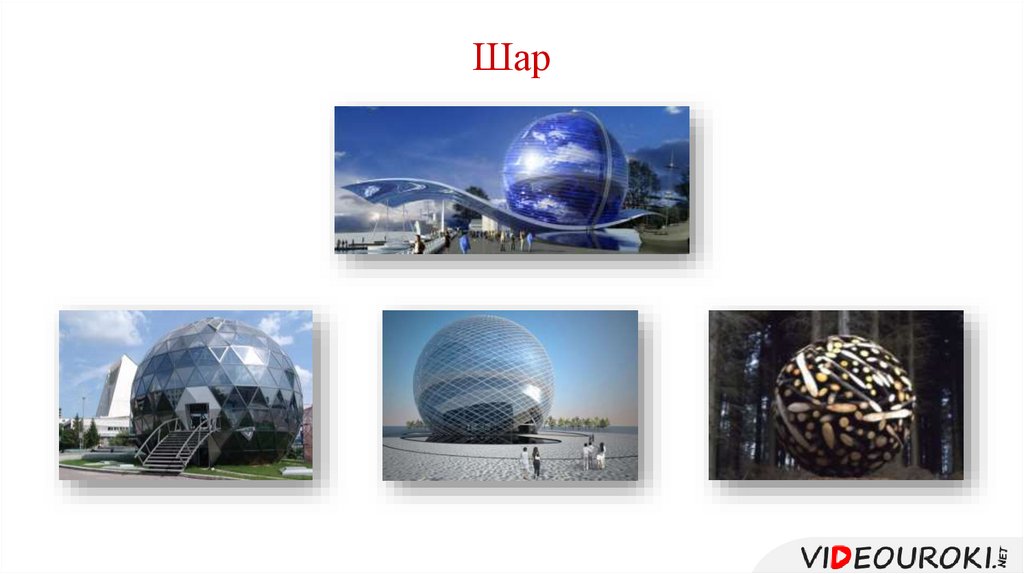 Шар

VIDEOUROKI.NET